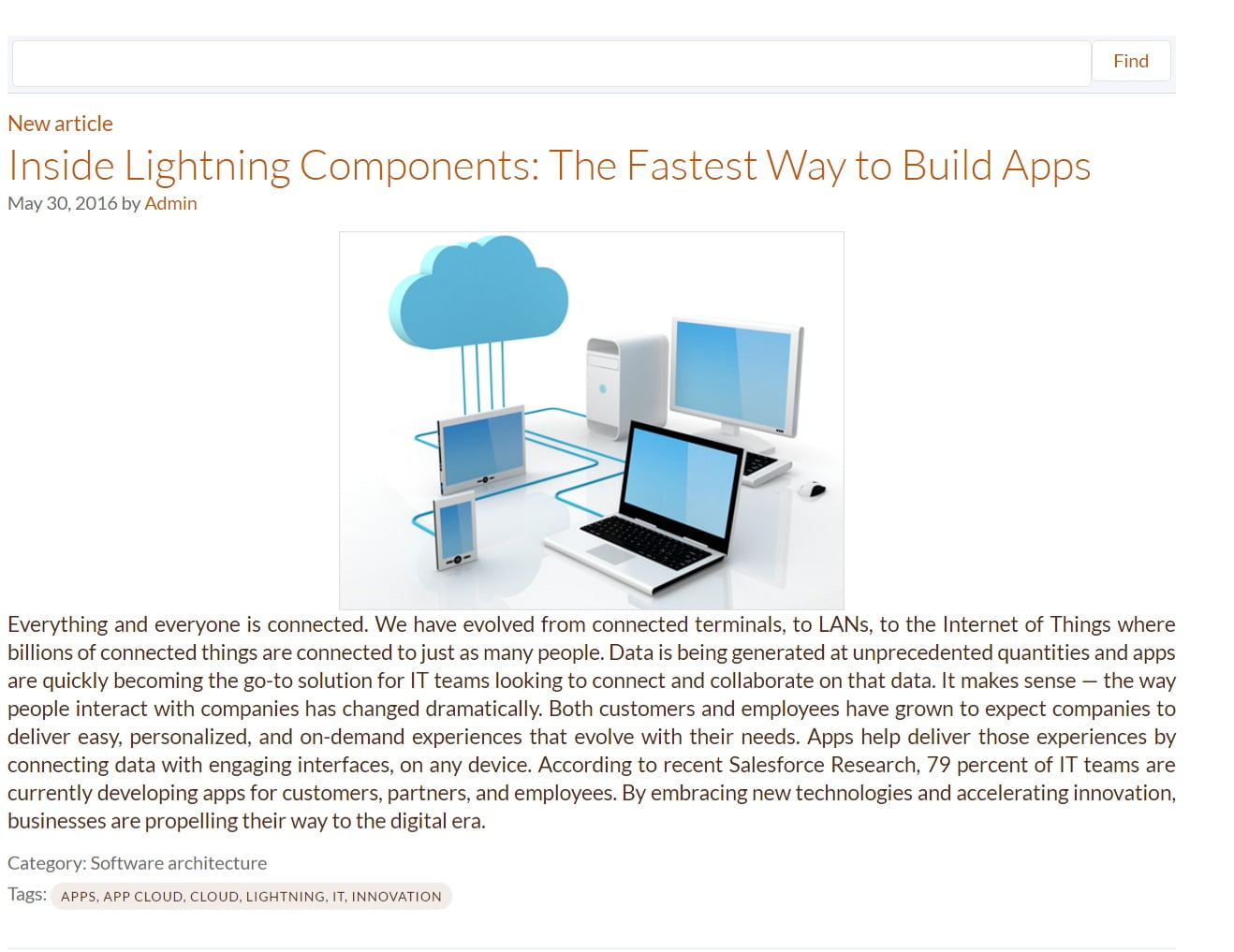 Find

New article

Inside Lightning Components: The Fastest Way to Build Apps

May 30, 2016 by Admin

Everything and everyone is connected. We have evolved from connected terminals, to LANs, to the Internet of Things where billions of connected things are connected to just as many people. Data is being generated at unprecedented quantities and apps are quickly becoming the go-to solution for IT teams looking to connect and collaborate on that data. It makes sense — the way people interact with companies has changed dramatically. Both customers and employees have grown to expect companies to deliver easy, personalized, and on-demand experiences that evolve with their needs. Apps help deliver those experiences by connecting data with engaging interfaces, on any device. According to recent Salesforce Research, 79 percent of IT teams are currently developing apps for customers, partners, and employees. By embracing new technologies and accelerating innovation, businesses are propelling their way to the digital era.

Category: Software architecture

Tags: APPS, APP CLOUD, CLOUD, LIGHTNING, IT, INNOVATION